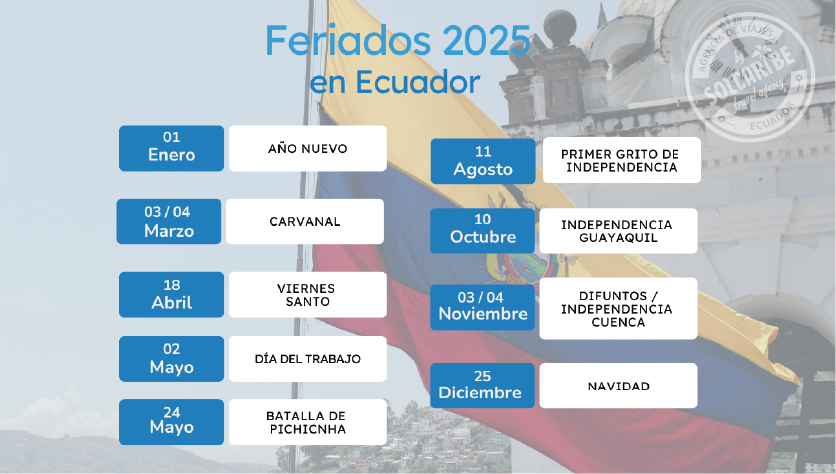 Feriados 2025
en Ecuador

AGENCIA DE VIAJES
by SOLCARIBE travel agency
ECUADOR

01
Enero
AÑO NUEVO

03 / 04
Marzo
CARVANAL

18
Abril
VIERNES SANTO

02
Mayo
DÍA DEL TRABAJO

24
Mayo
BATALLA DE PICHICNHA

11
Agosto
PRIMER GRITO DE INDEPENDENCIA

10
Octubre
INDEPENDENCIA GUAYAQUIL

03 / 04
Noviembre
DIFUNTOS / INDEPENDENCIA CUENCA

25
Diciembre
NAVIDAD